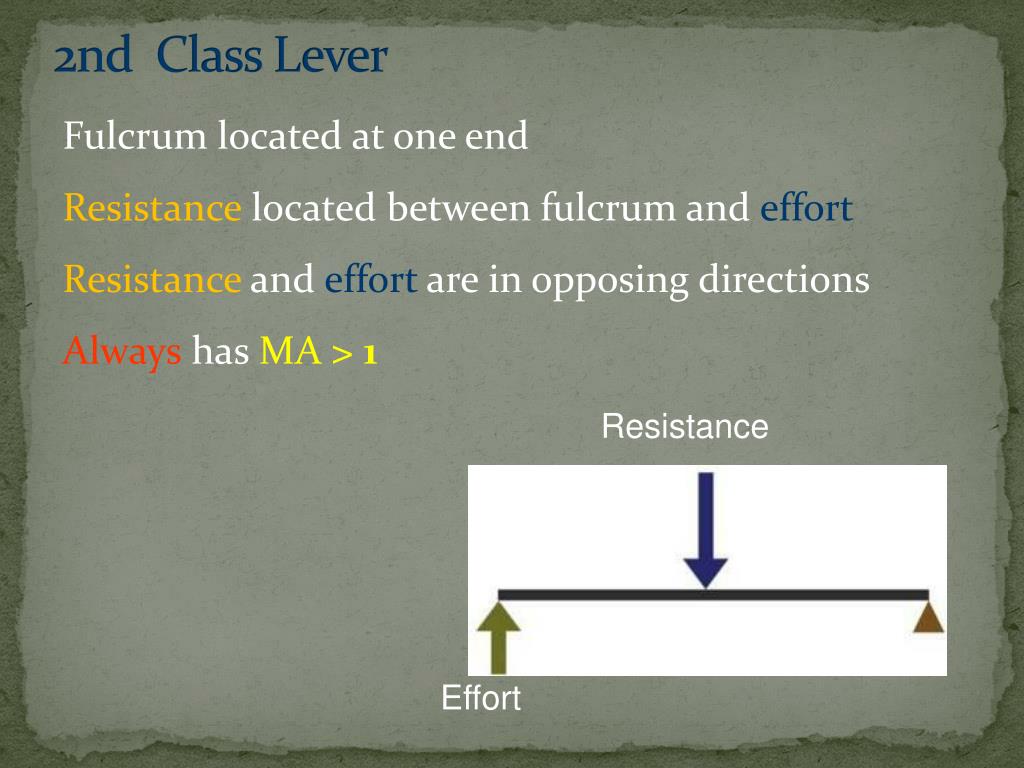 2nd Class Lever

Fulcrum located at one end

Resistance located between fulcrum and effort

Resistance and effort are in opposing directions

Always has MA > 1

Resistance

Effort